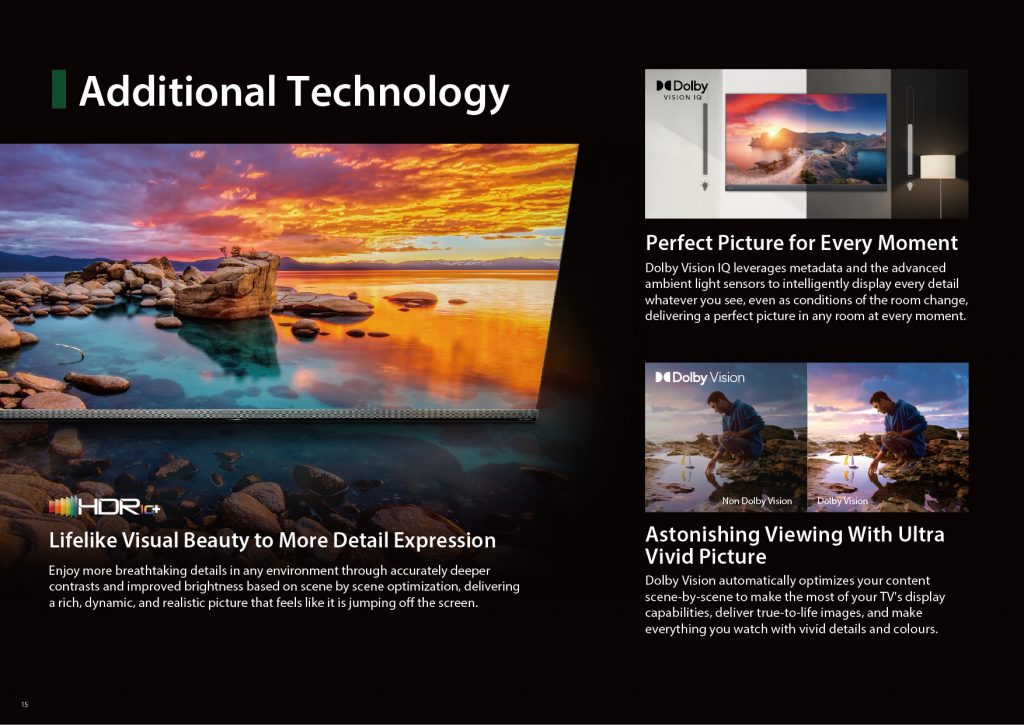 Additional Technology

HDR10+

Lifelike Visual Beauty to More Detail Expression

Enjoy more breathtaking details in any environment through accurately deeper contrasts and improved brightness based on scene by scene optimization, delivering a rich, dynamic, and realistic picture that feels like it is jumping off the screen.

Dolby VISION IQ

Perfect Picture for Every Moment

Dolby Vision IQ leverages metadata and the advanced ambient light sensors to intelligently display every detail whatever you see, even as conditions of the room change, delivering a perfect picture in any room at every moment.

Dolby Vision

Non Dolby Vision

Dolby Vision

Astonishing Viewing With Ultra Vivid Picture

Dolby Vision automatically optimizes your content scene-by-scene to make the most of your TV's display capabilities, deliver true-to-life images, and make everything you watch with vivid details and colours.

15